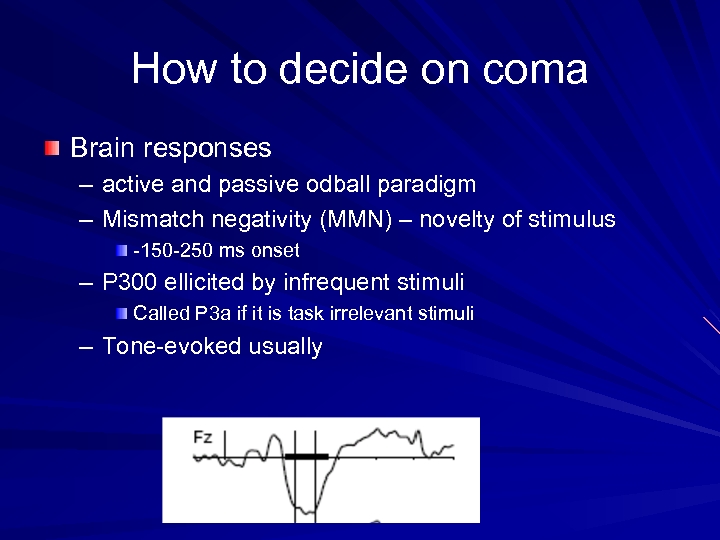 How to decide on coma

Brain responses
– active and passive odball paradigm
– Mismatch negativity (MMN) – novelty of stimulus
-150-250 ms onset
– P300 ellicited by infrequent stimuli
Called P3a if it is task irrelevant stimuli
– Tone-evoked usually

Fz